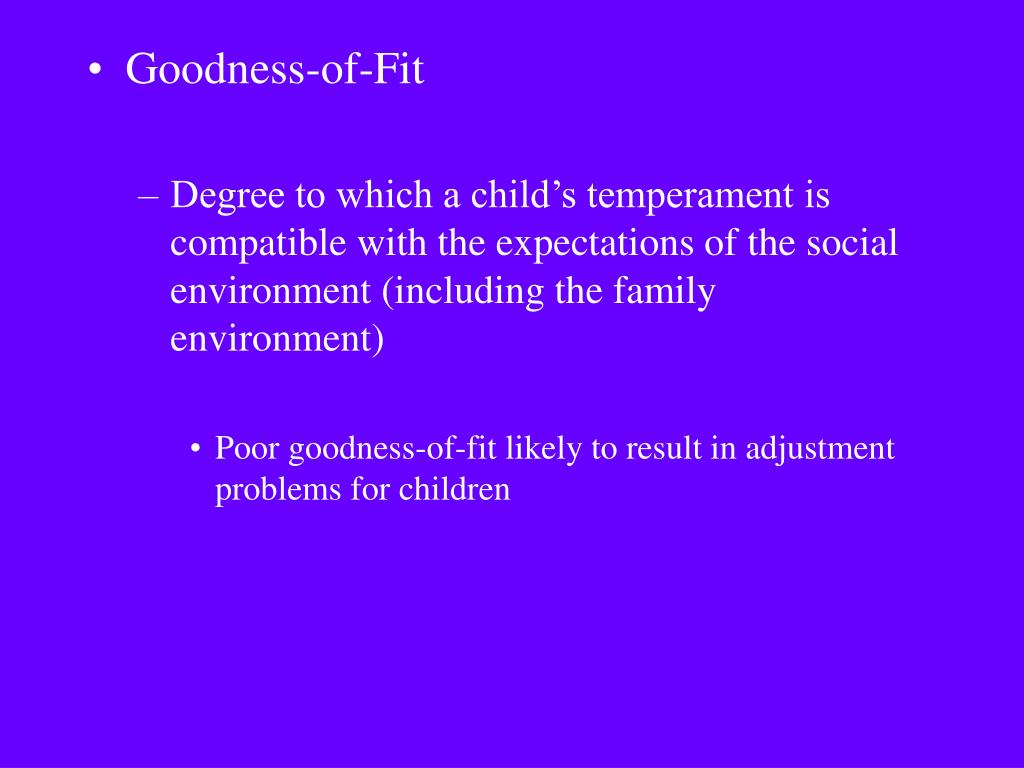 • Goodness-of-Fit

– Degree to which a child’s temperament is compatible with the expectations of the social environment (including the family environment)

• Poor goodness-of-fit likely to result in adjustment problems for children